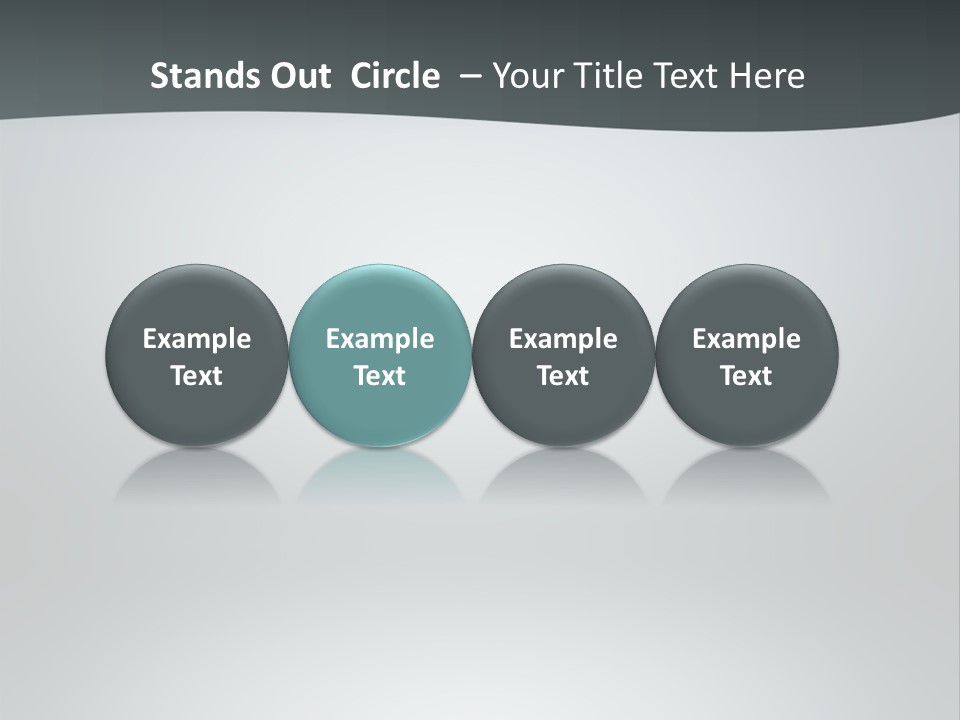 Stands Out Circle – Your Title Text Here

Example Text

Example Text

Example Text

Example Text